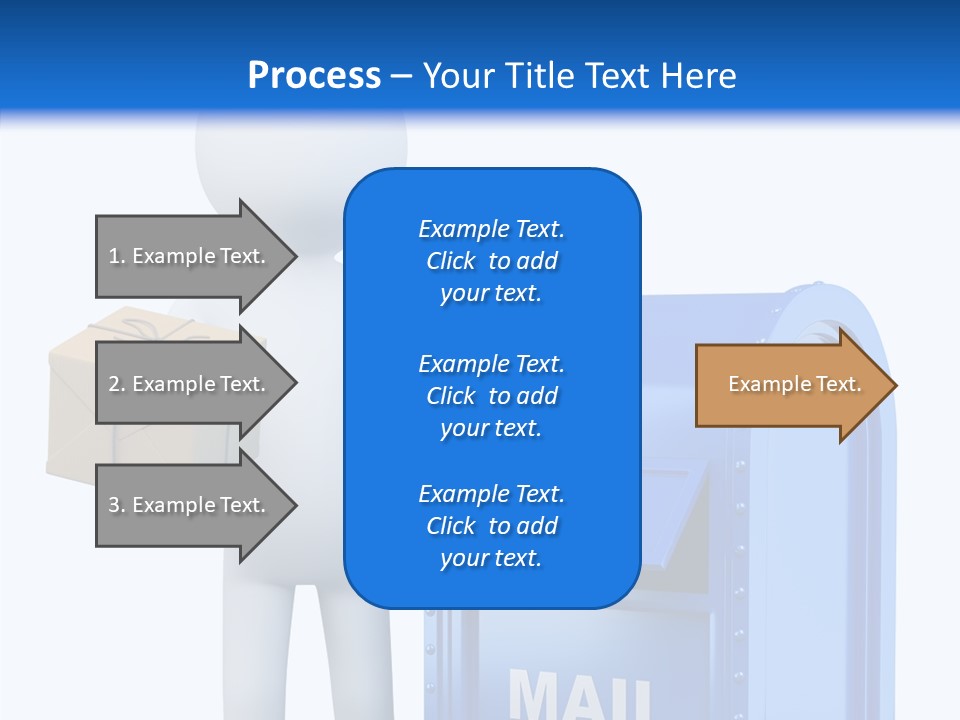 Process – Your Title Text Here

1. Example Text.

2. Example Text.

3. Example Text.

Example Text. Click to add your text.

Example Text. Click to add your text.

Example Text. Click to add your text.

Example Text.

MAIL